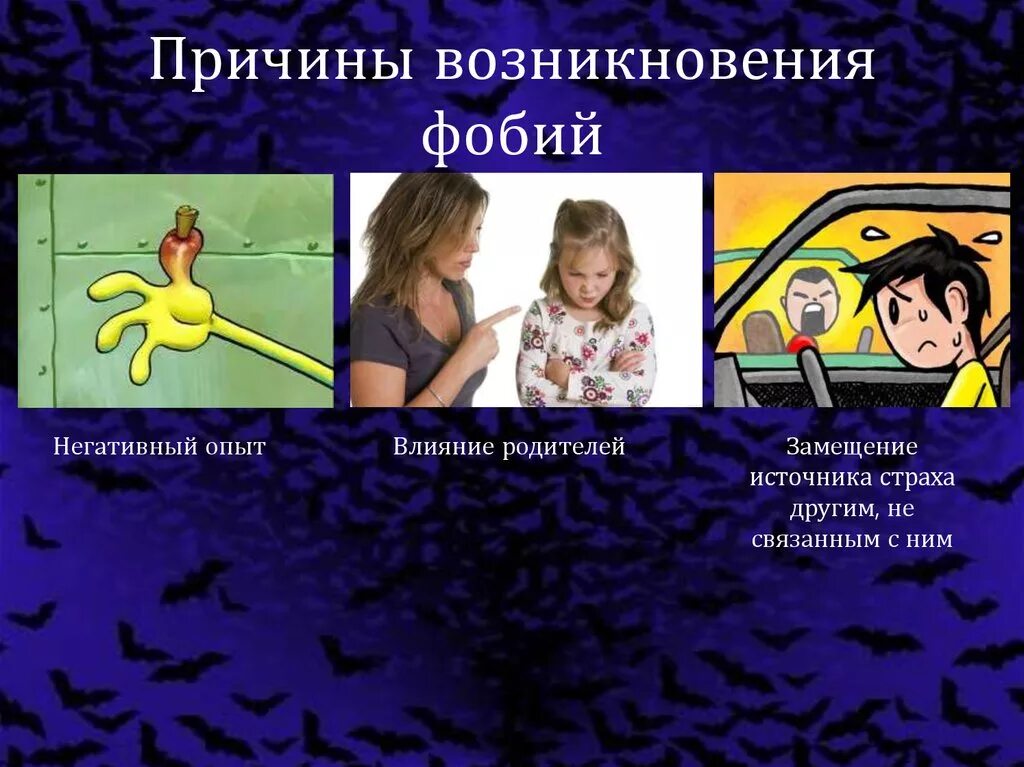 Причины возникновения фобий

Негативный опыт

Влияние родителей

Замещение источника страха другим, не связанным с ним